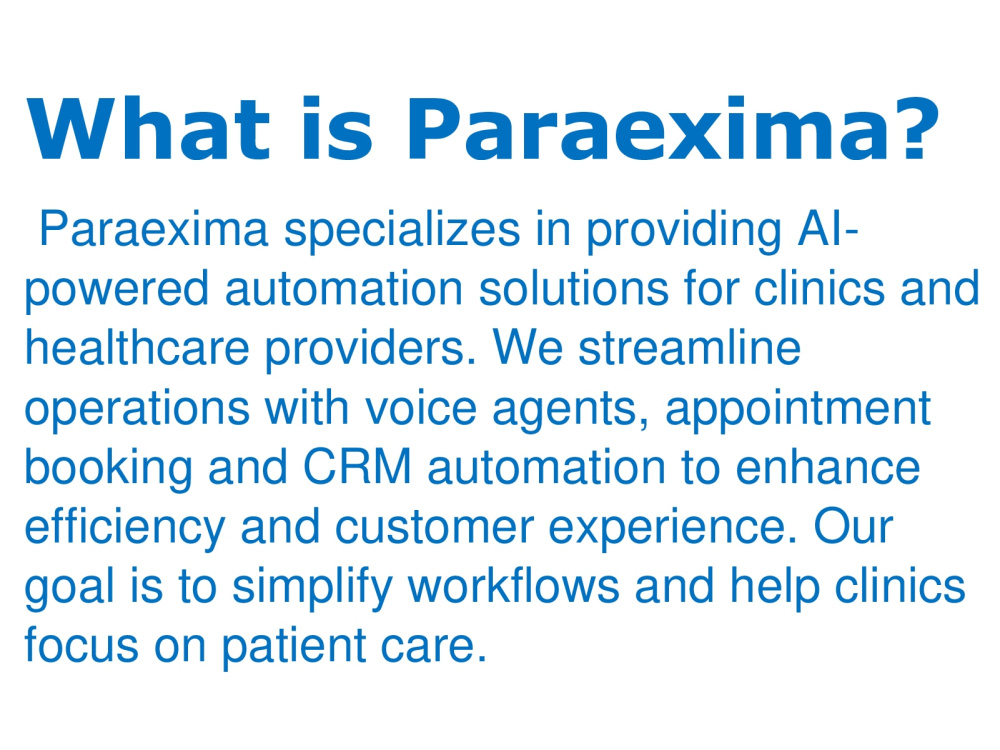 What is Paraexima?

Paraexima specializes in providing AI-powered automation solutions for clinics and healthcare providers. We streamline operations with voice agents, appointment booking and CRM automation to enhance efficiency and customer experience. Our goal is to simplify workflows and help clinics focus on patient care.